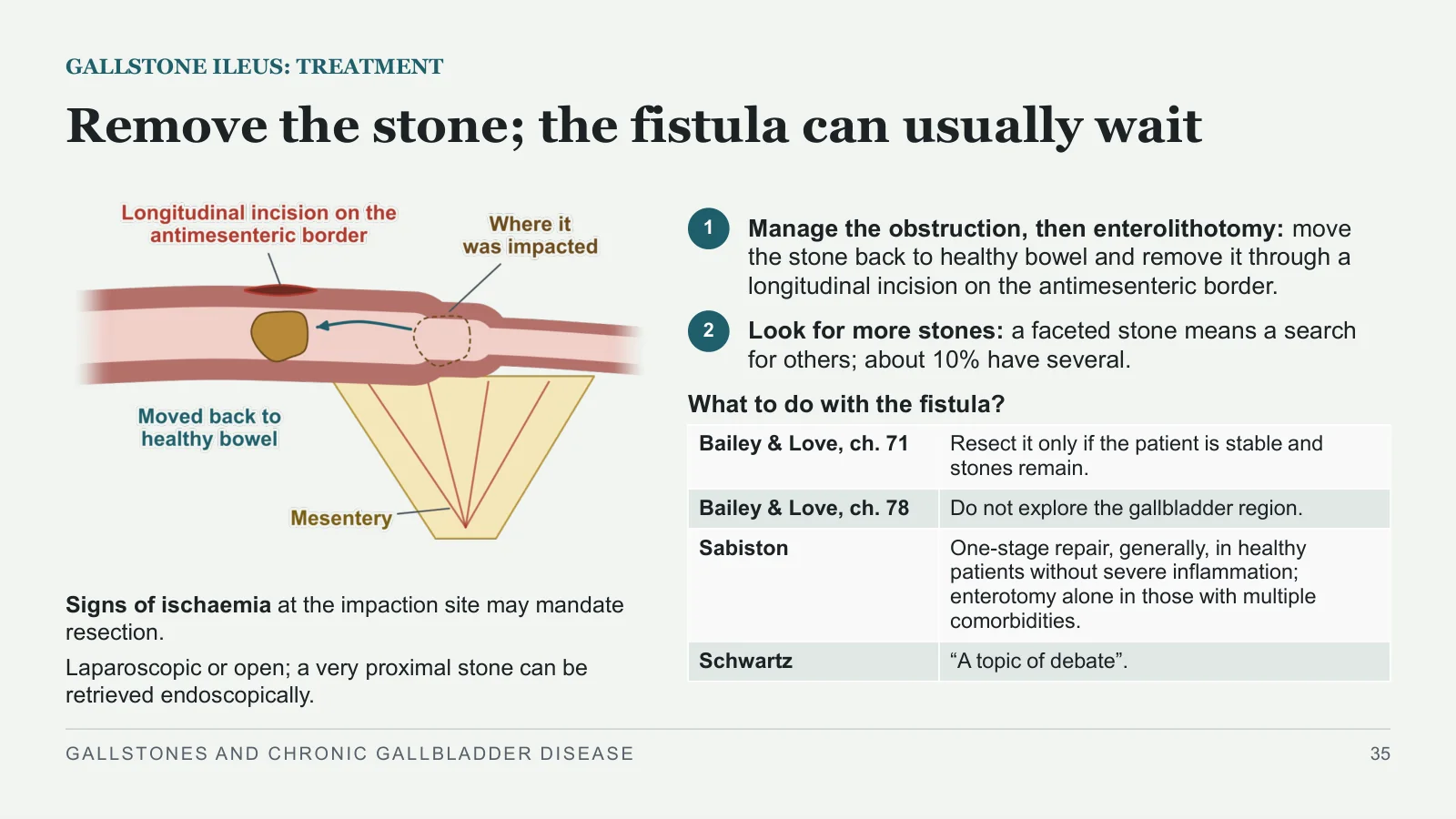 GALLSTONE ILEUS: TREATMENT

Remove the stone; the fistula can usually wait

Longitudinal incision on the antimesenteric border

Where it was impacted

Moved back to healthy bowel

Mesentery

Signs of ischaemia at the impaction site may mandate resection.

Laparoscopic or open; a very proximal stone can be retrieved endoscopically.

1 Manage the obstruction, then enterolithotomy: move the stone back to healthy bowel and remove it through a longitudinal incision on the antimesenteric border.

2 Look for more stones: a faceted stone means a search for others; about 10% have several.

What to do with the fistula?

| Bailey & Love, ch. 71 | Resect it only if the patient is stable and stones remain. |
|---|---|
| Bailey & Love, ch. 78 | Do not explore the gallbladder region. |
| Sabiston | One-stage repair, generally, in healthy patients without severe inflammation; enterotomy alone in those with multiple comorbidities. |
| Schwartz | "A topic of debate". |

GALLSTONES AND CHRONIC GALLBLADDER DISEASE

35